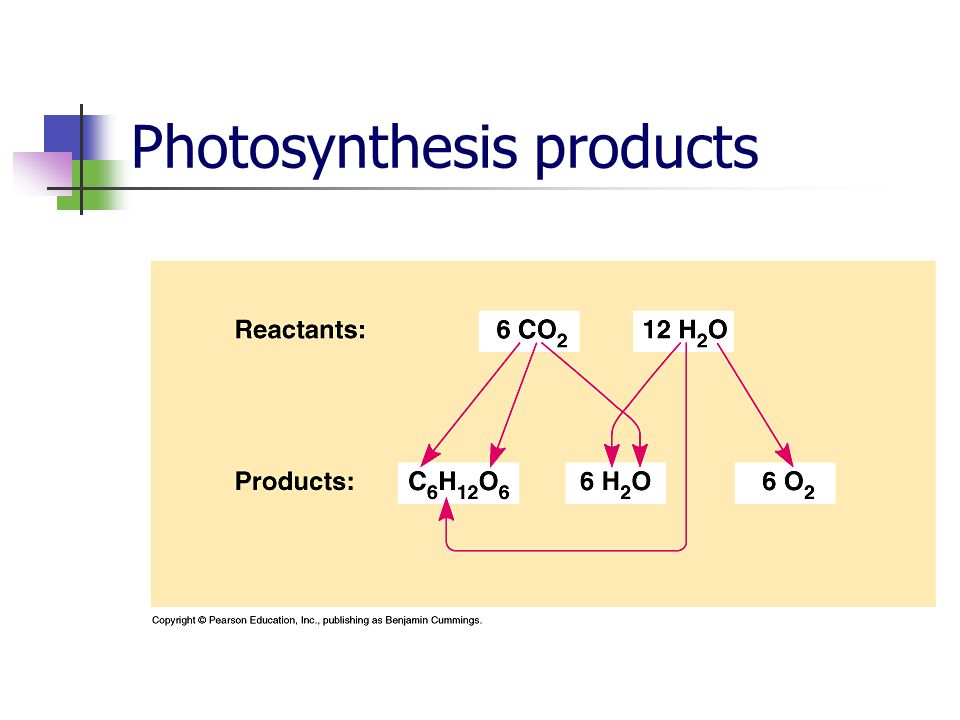 Photosynthesis products

Reactants: $6\ CO_2$ $12\ H_2O$

Products: $C_6H_{12}O_6$ $6\ H_2O$ $6\ O_2$

Copyright © Pearson Education, Inc., publishing as Benjamin Cummings.